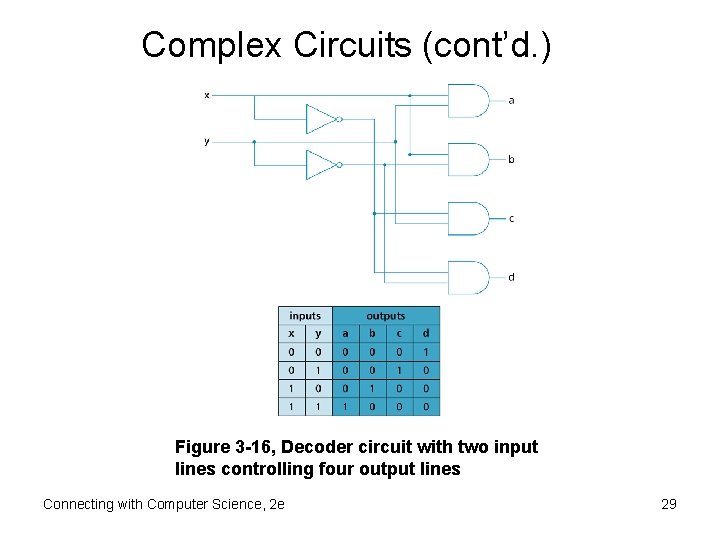 Complex Circuits (cont'd.)

x

y

a

b

c

d

| inputs | | outputs | | | |
|---|---|---|---|---|---|
| x | y | a | b | c | d |
| 0 | 0 | 0 | 0 | 0 | 1 |
| 0 | 1 | 0 | 0 | 1 | 0 |
| 1 | 0 | 0 | 1 | 0 | 0 |
| 1 | 1 | 1 | 0 | 0 | 0 |

Figure 3-16, Decoder circuit with two input lines controlling four output lines

Connecting with Computer Science, 2e

29